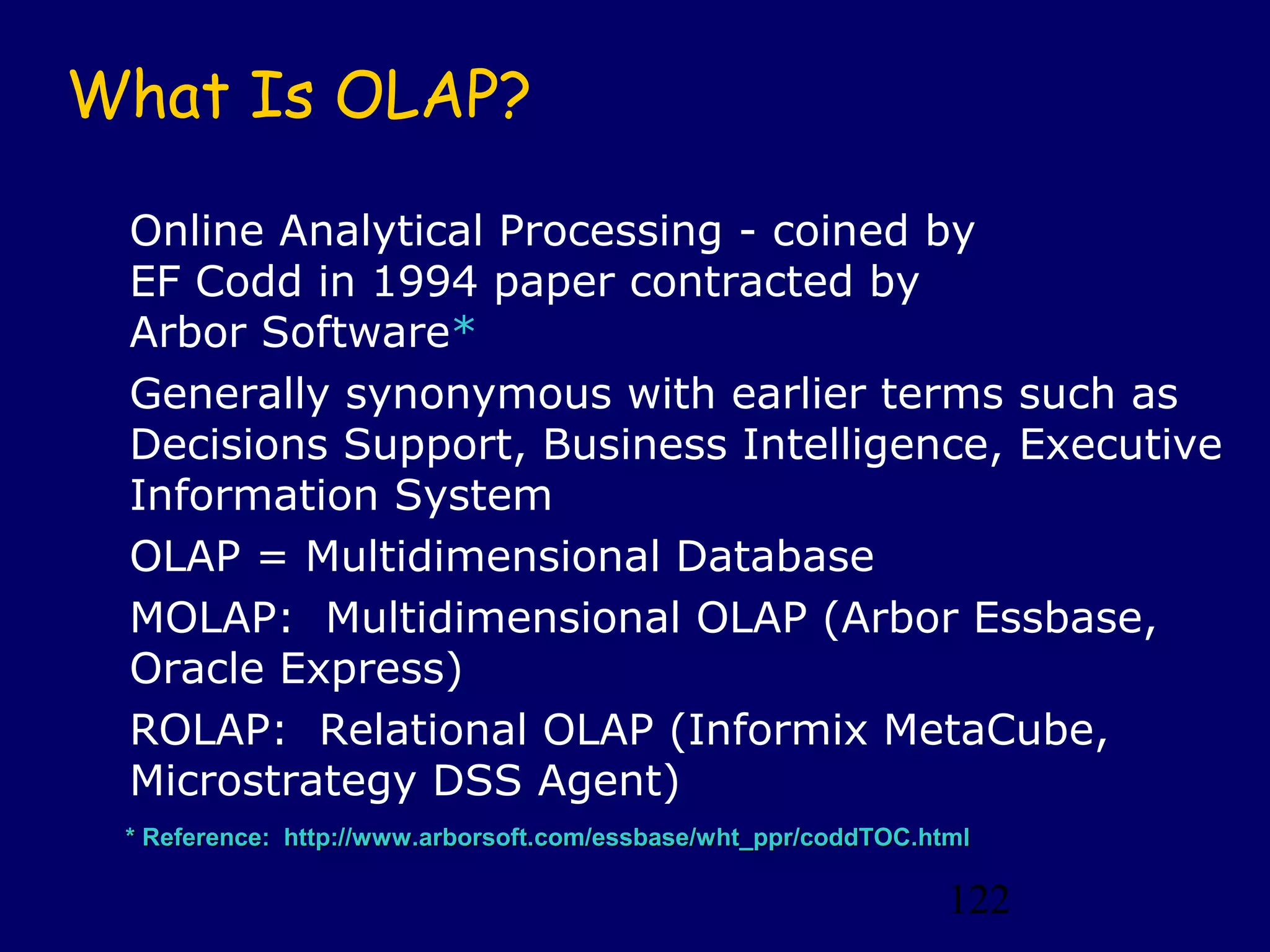 What Is OLAP?

Online Analytical Processing - coined by EF Codd in 1994 paper contracted by Arbor Software*

Generally synonymous with earlier terms such as Decisions Support, Business Intelligence, Executive Information System

OLAP = Multidimensional Database

MOLAP: Multidimensional OLAP (Arbor Essbase, Oracle Express)

ROLAP: Relational OLAP (Informix MetaCube, Microstrategy DSS Agent)

* Reference: http://www.arborsoft.com/essbase/wht_ppr/coddTOC.html

122